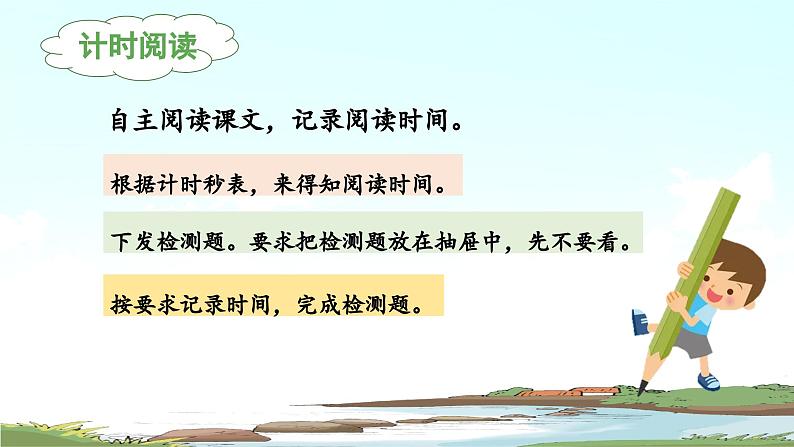 计时阅读

自主阅读课文，记录阅读时间。

根据计时秒表，来得知阅读时间。

下发检测题。要求把检测题放在抽屉中，先不要看。

按要求记录时间，完成检测题。